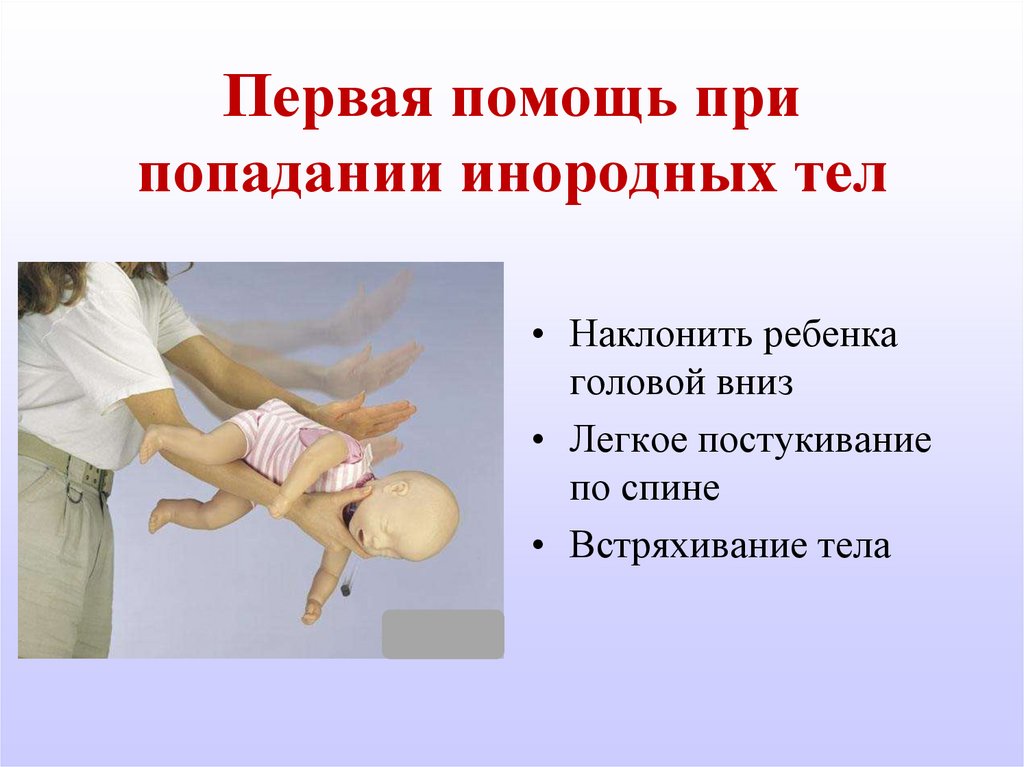 Первая помощь при попадании инородных тел

• Наклонить ребенка головой вниз
• Легкое постукивание по спине
• Встряхивание тела